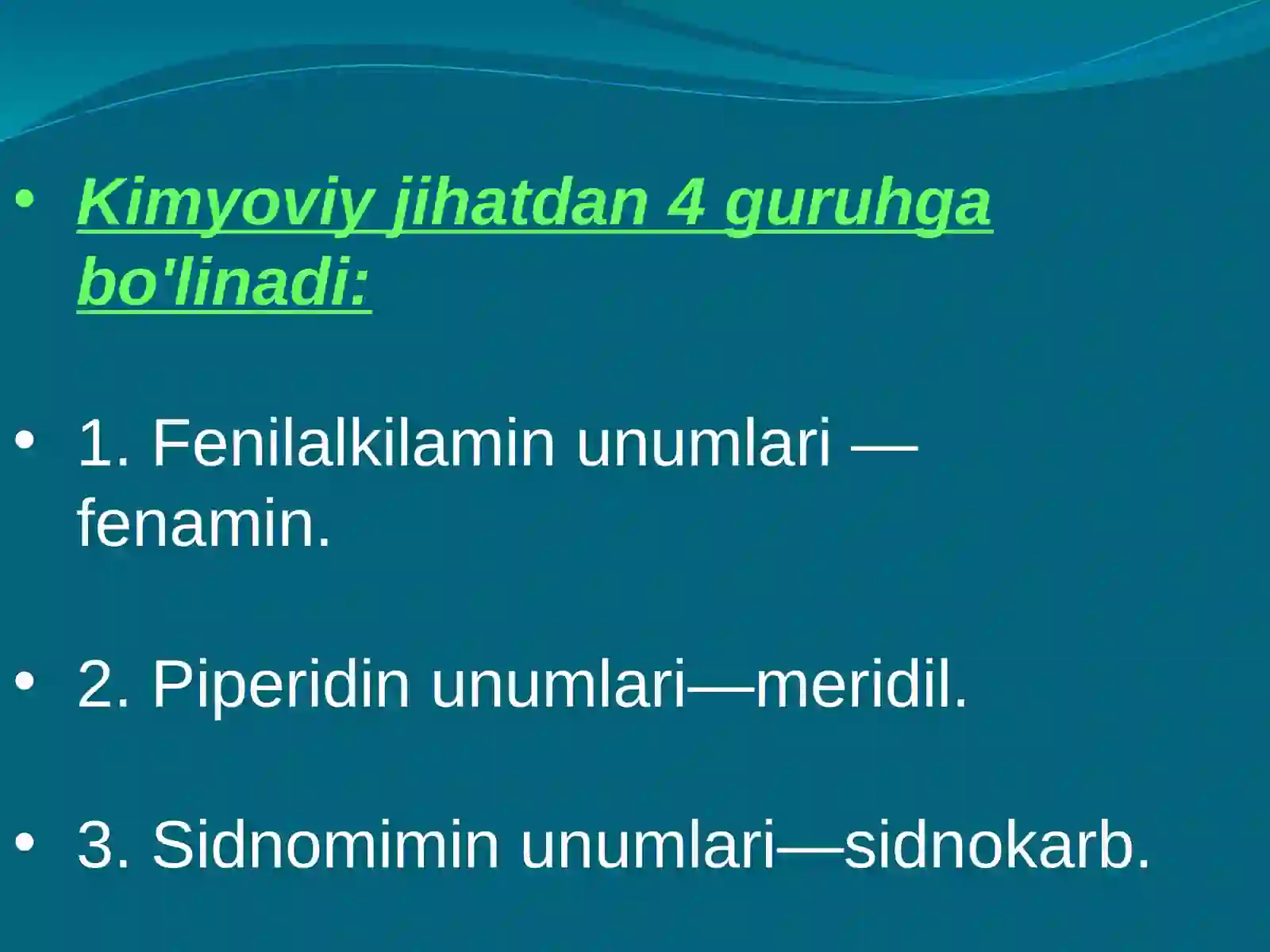 • Kimyoviy jihatdan 4 guruhga bo'linadi:

• 1. Fenilalkilamin unumlari — fenamin.

• 2. Piperidin unumlari—meridil.

• 3. Sidnomimin unumlari—sidnokarb.